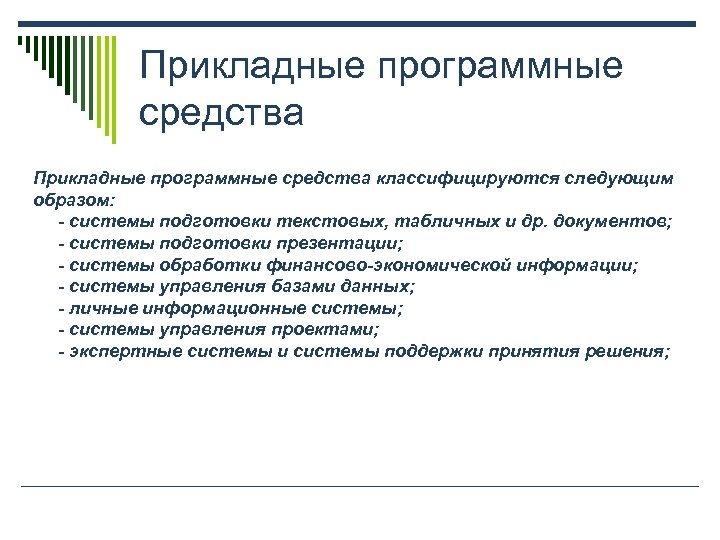 Прикладные программные средства

Прикладные программные средства классифицируются следующим образом:
- системы подготовки текстовых, табличных и др. документов;
- системы подготовки презентации;
- системы обработки финансово-экономической информации;
- системы управления базами данных;
- личные информационные системы;
- системы управления проектами;
- экспертные системы и системы поддержки принятия решения;